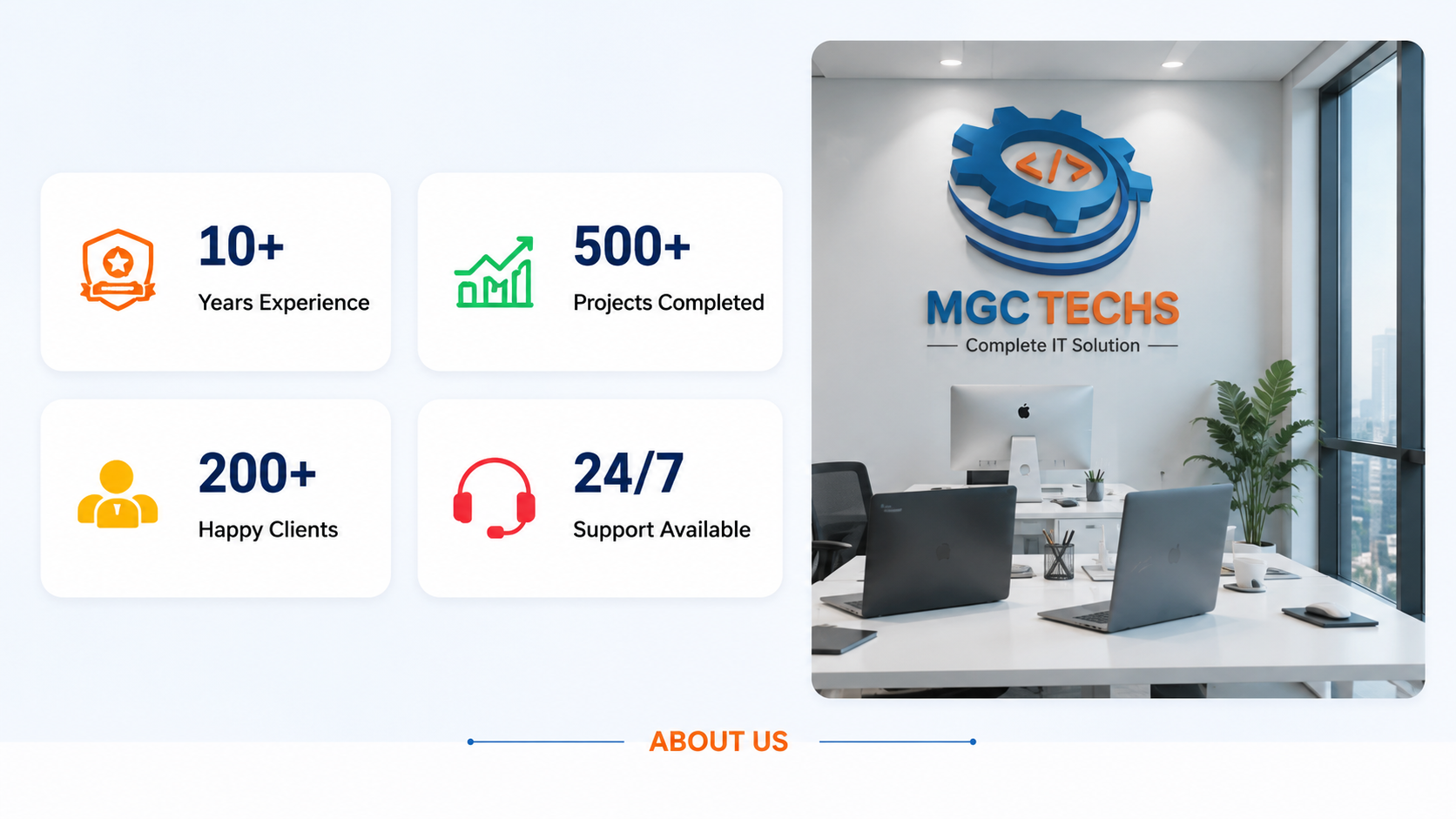 10+
Years Experience

500+
Projects Completed

200+
Happy Clients

24/7
Support Available

</>

MGC TECHS
Complete IT Solution

ABOUT US